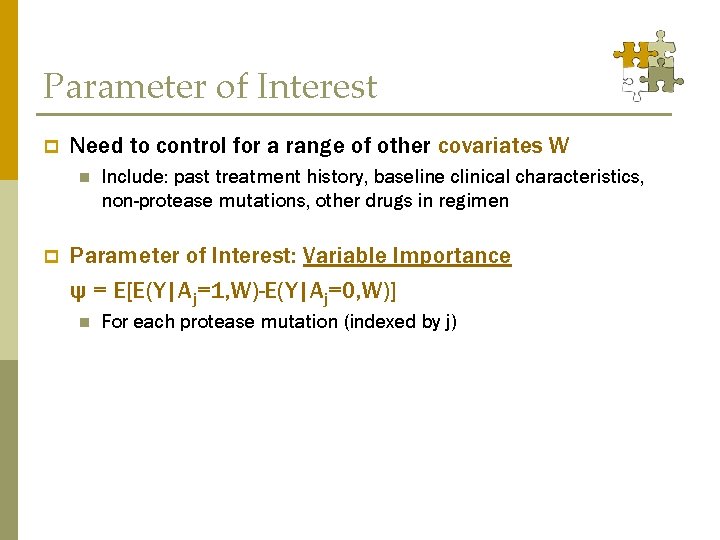 Parameter of Interest

Need to control for a range of other covariates W

Include: past treatment history, baseline clinical characteristics, non-protease mutations, other drugs in regimen

Parameter of Interest: Variable Importance

$\psi = E[E(Y|A_j=1,W)-E(Y|A_j=0,W)]$

For each protease mutation (indexed by j)